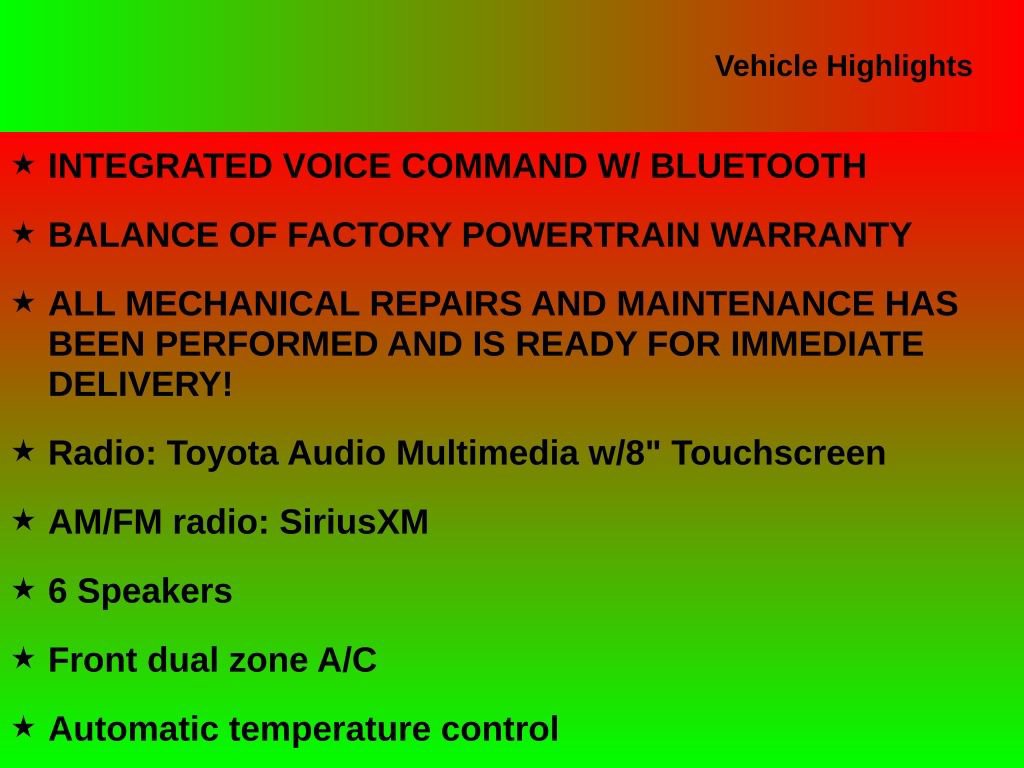 Vehicle Highlights

★ INTEGRATED VOICE COMMAND W/ BLUETOOTH

★ BALANCE OF FACTORY POWERTRAIN WARRANTY

★ ALL MECHANICAL REPAIRS AND MAINTENANCE HAS BEEN PERFORMED AND IS READY FOR IMMEDIATE DELIVERY!

★ Radio: Toyota Audio Multimedia w/8" Touchscreen

★ AM/FM radio: SiriusXM

★ 6 Speakers

★ Front dual zone A/C

★ Automatic temperature control